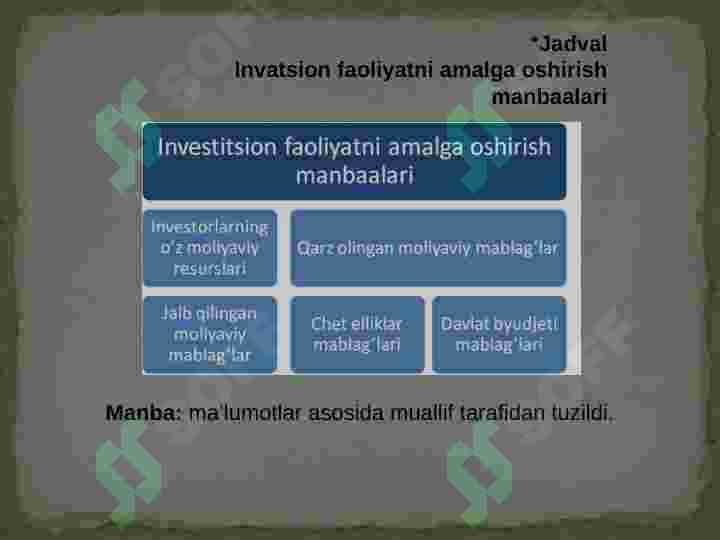 *Jadval
Invatsion faoliyatni amalga oshirish manbaalari

Investitsion faoliyatni amalga oshirish manbaalari

Investorlarning o'z moliyaviy resurslari

Qarz olingan moliyaviy mablag'lar

Jalb qilingan moliyaviy mablag'lar

Chet elliklar mablag'lari

Davlat byudjeti mablag'lari

Manba: ma'lumotlar asosida muallif tarafidan tuzildi.